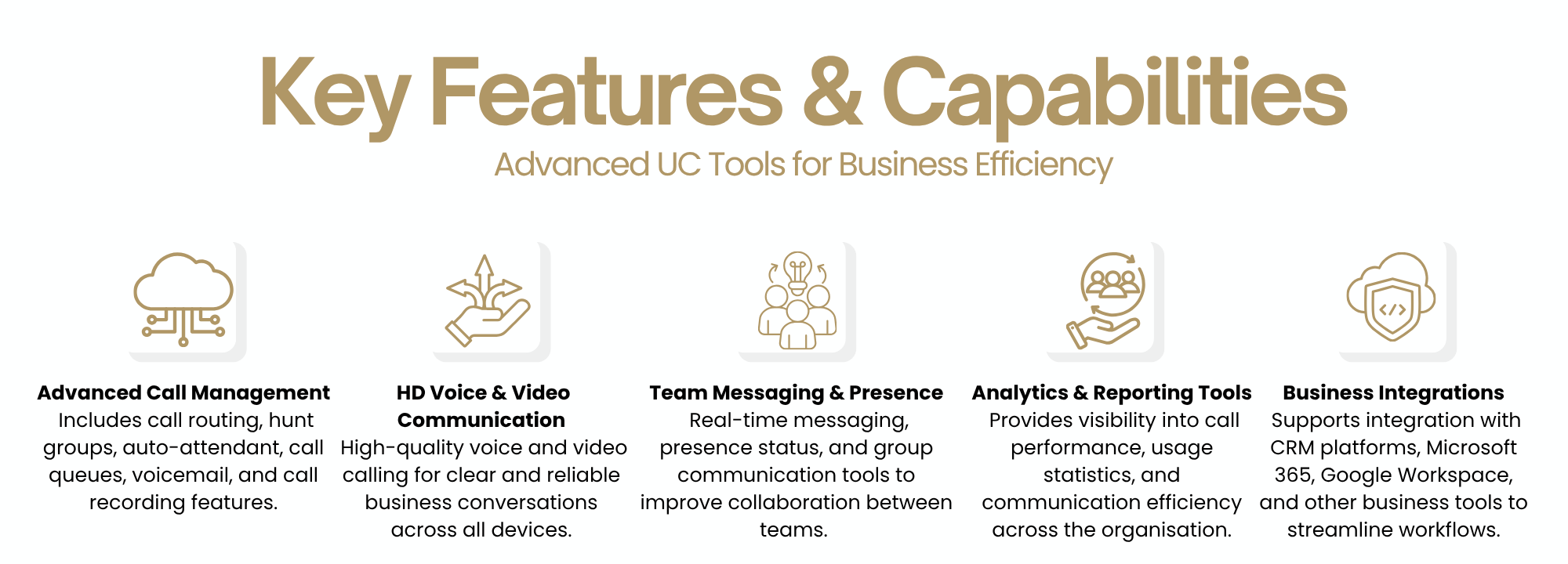 Key Features & Capabilities

Advanced UC Tools for Business Efficiency

Advanced Call Management
Includes call routing, hunt groups, auto-attendant, call queues, voicemail, and call recording features.

HD Voice & Video Communication
High-quality voice and video calling for clear and reliable business conversations across all devices.

Team Messaging & Presence
Real-time messaging, presence status, and group communication tools to improve collaboration between teams.

Analytics & Reporting Tools
Provides visibility into call performance, usage statistics, and communication efficiency across the organisation.

Business Integrations
Supports integration with CRM platforms, Microsoft 365, Google Workspace, and other business tools to streamline workflows.